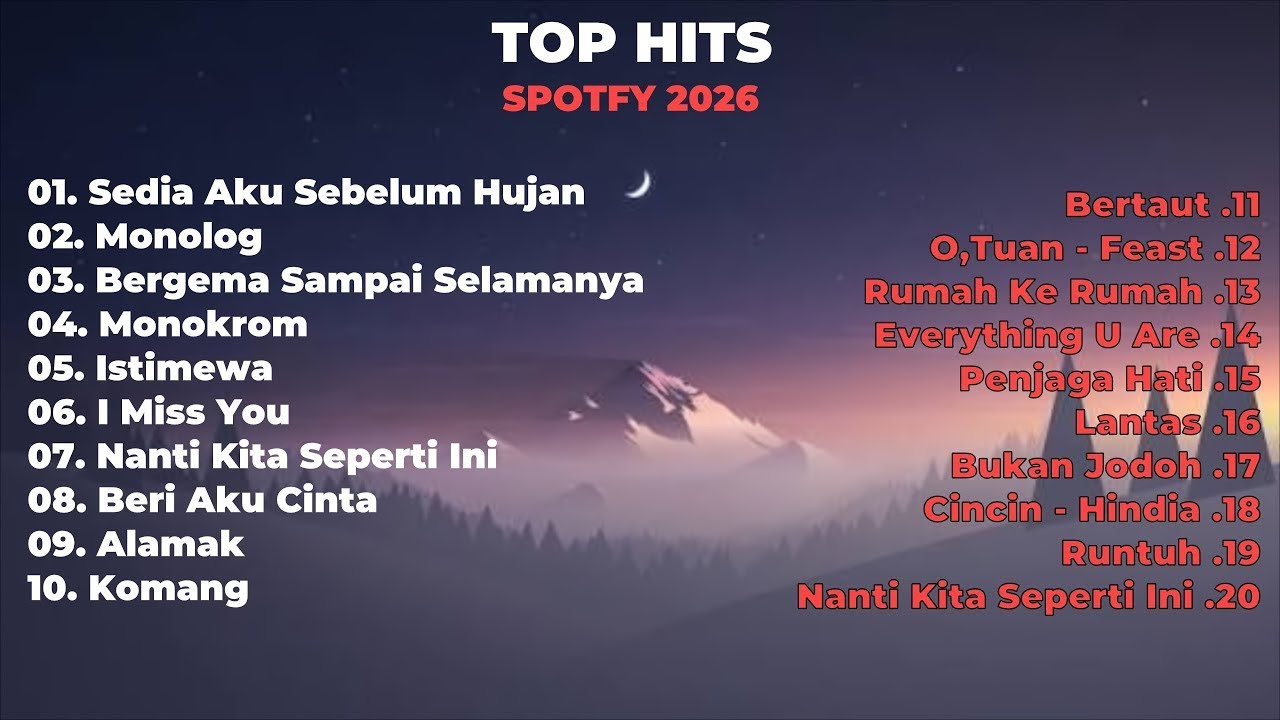 TOP HITS
SPOTFY 2026

01. Sedia Aku Sebelum Hujan
02. Monolog
03. Bergema Sampai Selamanya
04. Monokrom
05. Istimewa
06. I Miss You
07. Nanti Kita Seperti Ini
08. Beri Aku Cinta
09. Alamak
10. Komang

Bertaut .11
O,Tuan - Feast .12
Rumah Ke Rumah .13
Everything U Are .14
Penjaga Hati .15
Lantas .16
Bukan Jodoh .17
Cincin - Hindia .18
Runtuh .19
Nanti Kita Seperti Ini .20